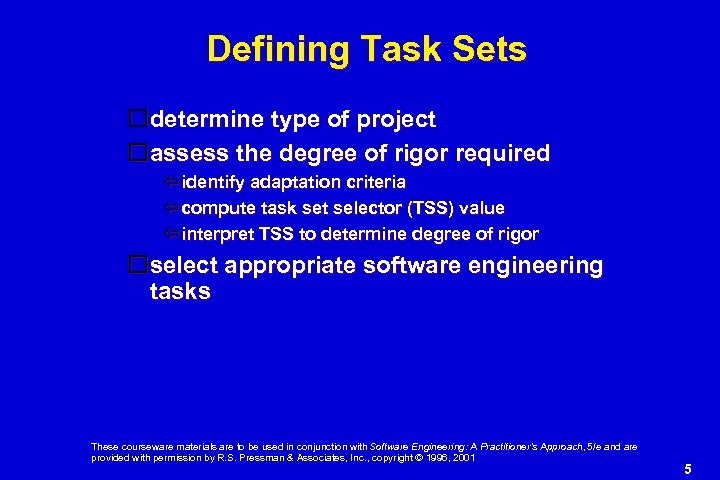 Defining Task Sets

determine type of project

assess the degree of rigor required

identify adaptation criteria

compute task set selector (TSS) value

interpret TSS to determine degree of rigor

select appropriate software engineering tasks

These courseware materials are to be used in conjunction with Software Engineering: A Practitioner's Approach, 5/e and are provided with permission by R.S. Pressman & Associates, Inc., copyright © 1996, 2001

5